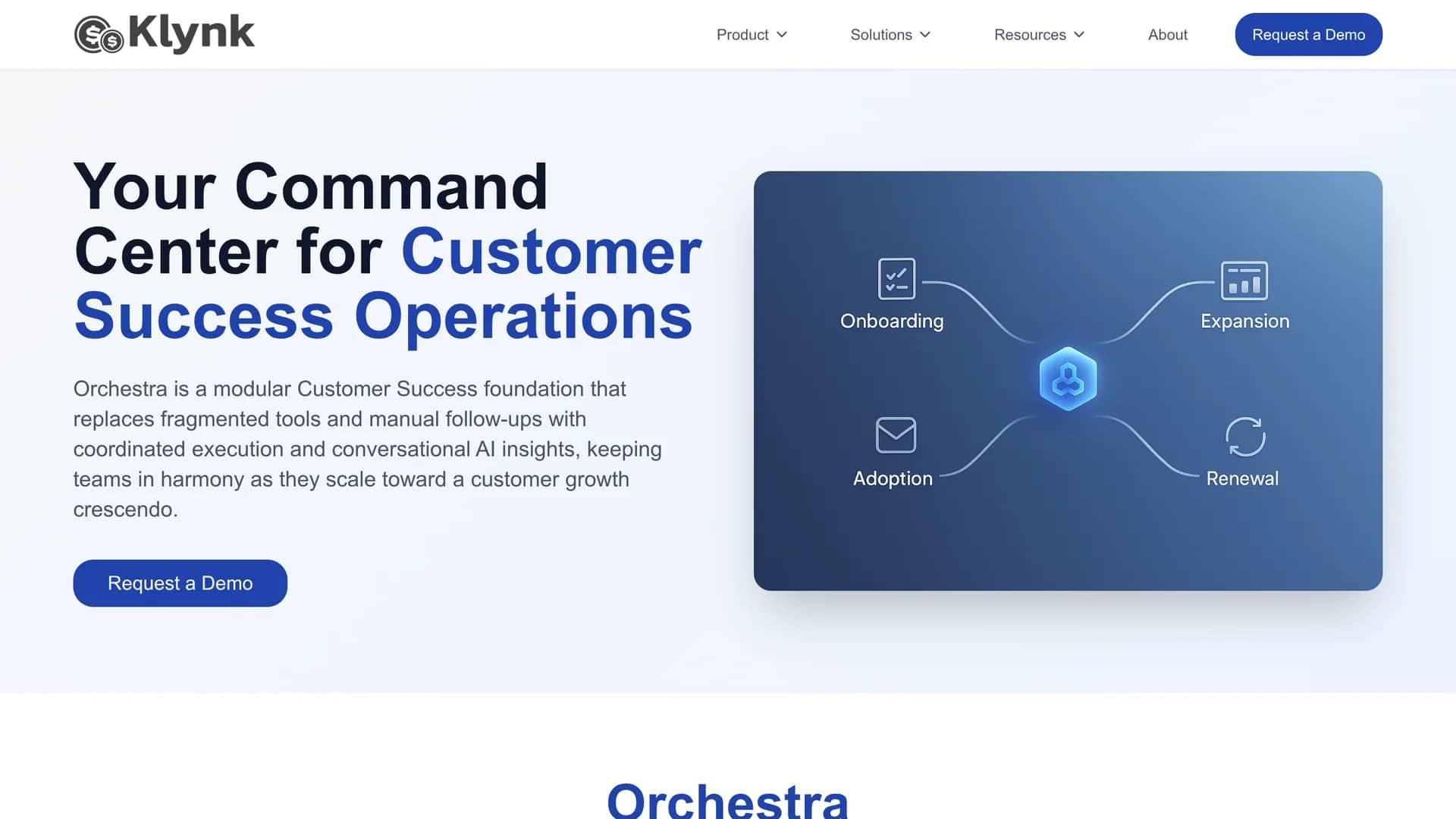 Klynk

Product Solutions Resources About Request a Demo

Your Command Center for Customer Success Operations

Orchestra is a modular Customer Success foundation that replaces fragmented tools and manual follow-ups with coordinated execution and conversational AI insights, keeping teams in harmony as they scale toward a customer growth crescendo.

Request a Demo

Onboarding

Expansion

Adoption

Renewal

Orchestra